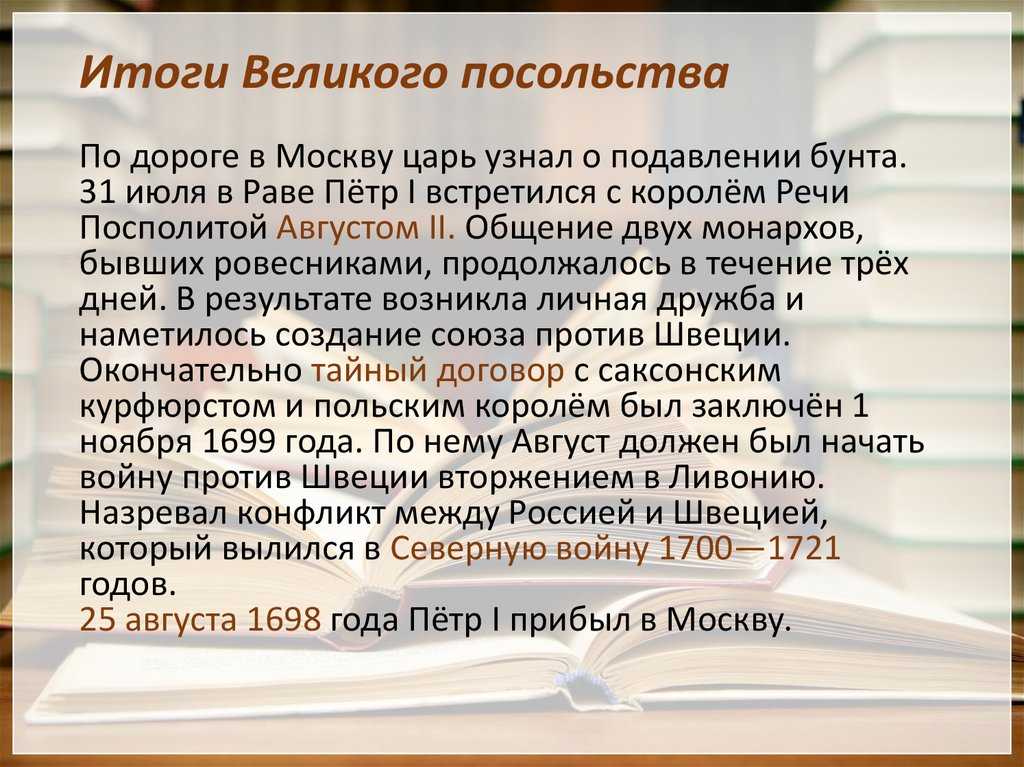 Итоги Великого посольства

По дороге в Москву царь узнал о подавлении бунта. 31 июля в Раве Пётр I встретился с королём Речи Посполитой Августом II. Общение двух монархов, бывших ровесниками, продолжалось в течение трёх дней. В результате возникла личная дружба и наметилось создание союза против Швеции. Окончательно тайный договор с саксонским курфюрстом и польским королём был заключён 1 ноября 1699 года. По нему Август должен был начать войну против Швеции вторжением в Ливонию. Назревал конфликт между Россией и Швецией, который вылился в Северную войну 1700—1721 годов.
25 августа 1698 года Пётр I прибыл в Москву.